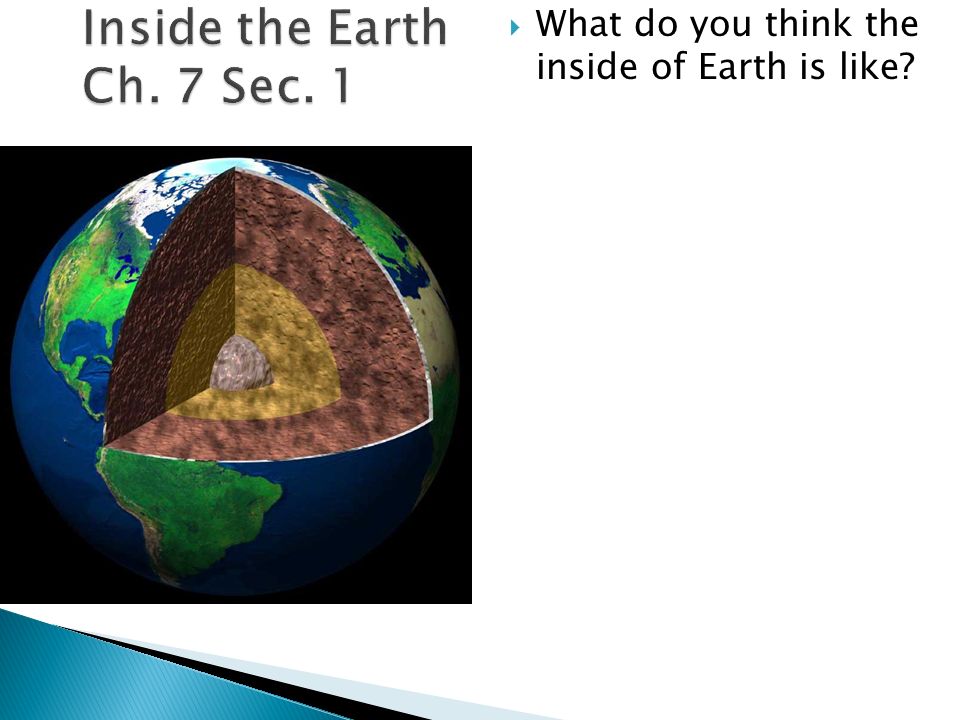 Inside the Earth
Ch. 7 Sec. 1

What do you think the inside of Earth is like?